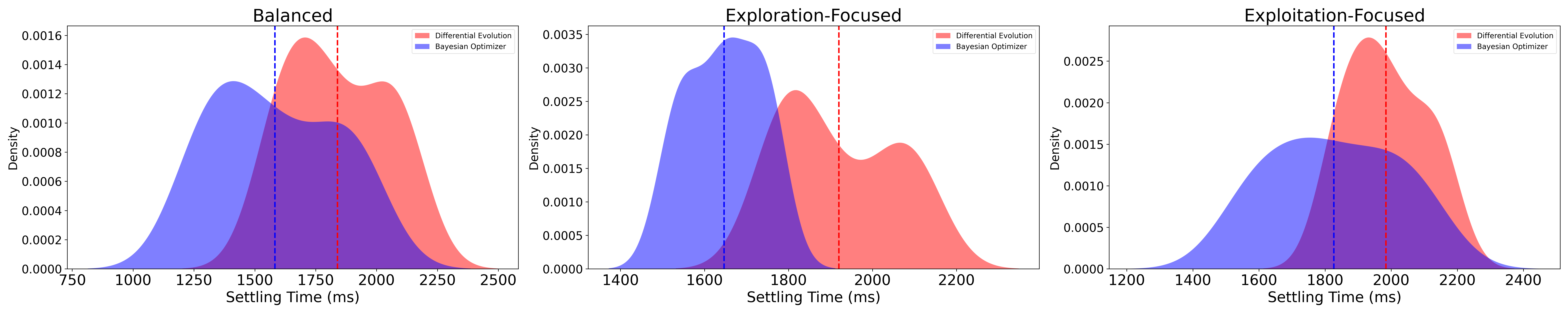 Balanced

Differential Evolution
Bayesian Optimizer

Density

0.0016
0.0014
0.0012
0.0010
0.0008
0.0006
0.0004
0.0002
0.0000

750 1000 1250 1500 1750 2000 2250 2500

Settling Time (ms)

Exploration-Focused

Differential Evolution
Bayesian Optimizer

Density

0.0035
0.0030
0.0025
0.0020
0.0015
0.0010
0.0005
0.0000

1400 1600 1800 2000 2200

Settling Time (ms)

Exploitation-Focused

Differential Evolution
Bayesian Optimizer

Density

0.0025
0.0020
0.0015
0.0010
0.0005
0.0000

1200 1400 1600 1800 2000 2200 2400

Settling Time (ms)